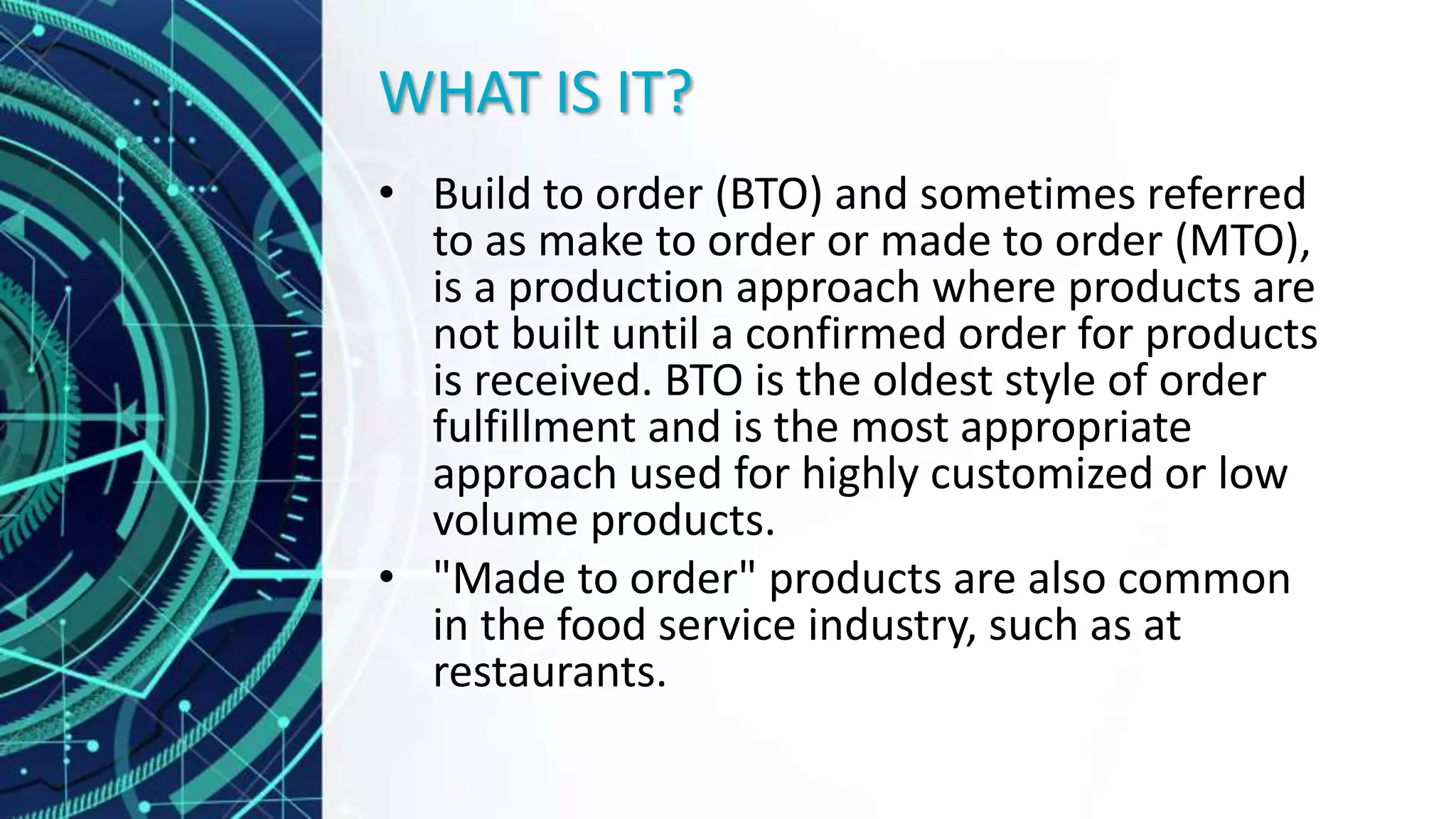 WHAT IS IT?

• Build to order (BTO) and sometimes referred to as make to order or made to order (MTO), is a production approach where products are not built until a confirmed order for products is received. BTO is the oldest style of order fulfillment and is the most appropriate approach used for highly customized or low volume products.
• "Made to order" products are also common in the food service industry, such as at restaurants.